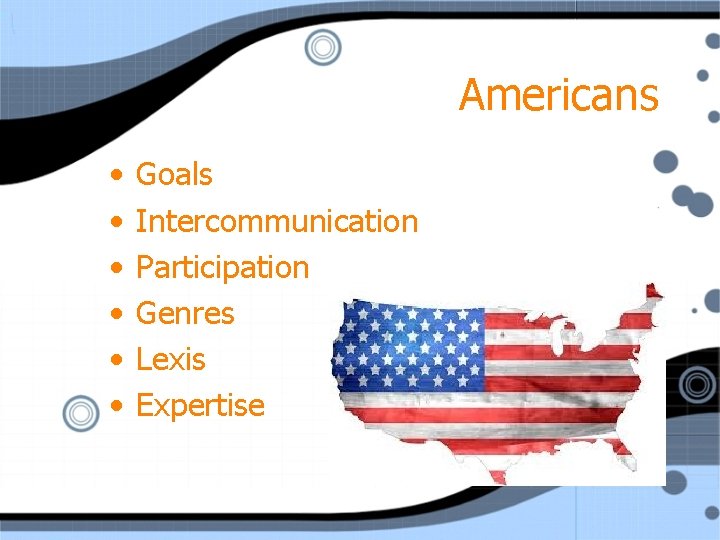 Americans

• Goals
• Intercommunication
• Participation
• Genres
• Lexis
• Expertise